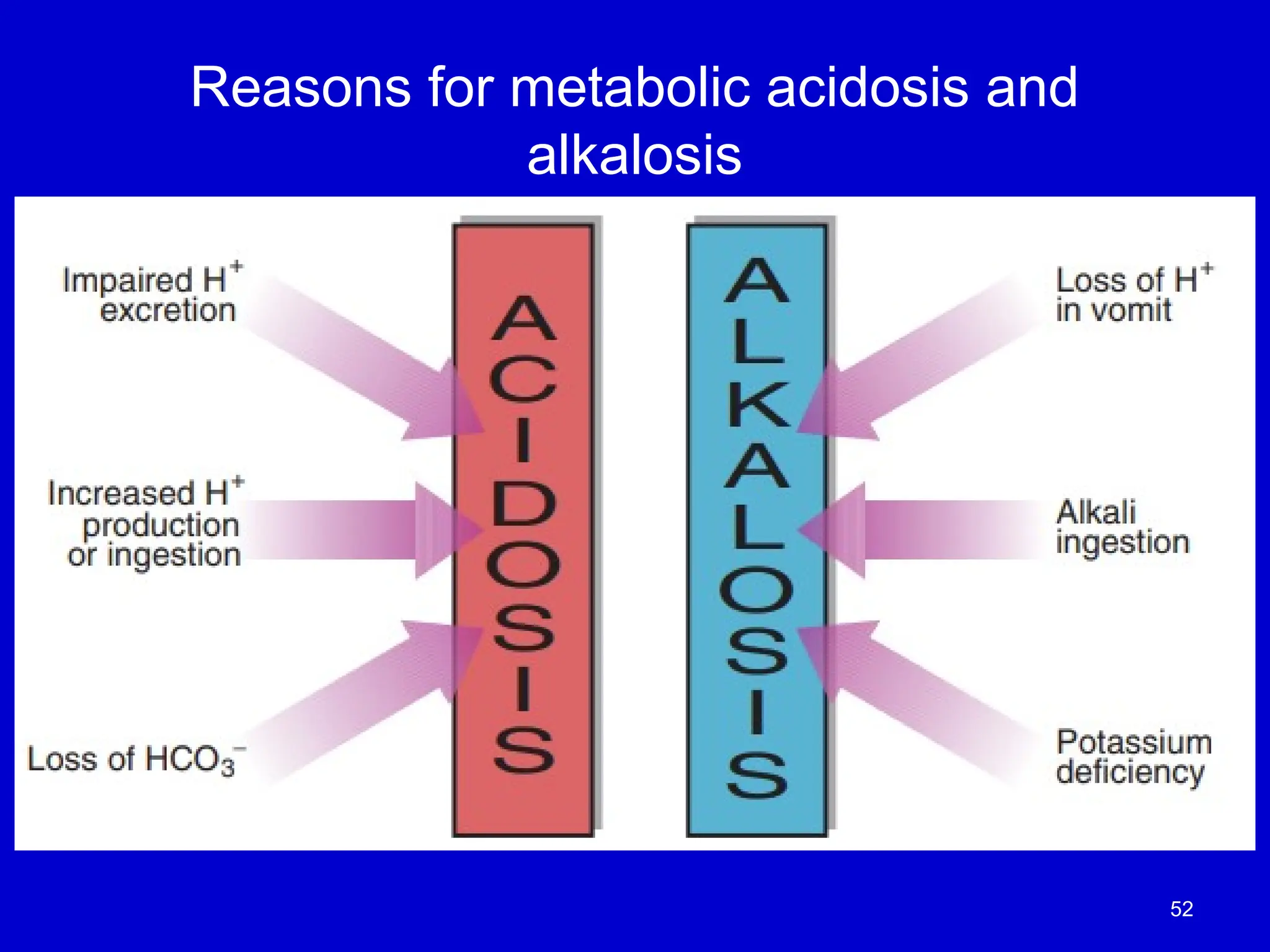 Reasons for metabolic acidosis and alkalosis

Impaired $H^+$ excretion

Increased $H^+$ production or ingestion

Loss of $HCO_3^-$

ACIDOSIS

ALKALOSIS

Loss of $H^+$ in vomit

Alkali ingestion

Potassium deficiency

52